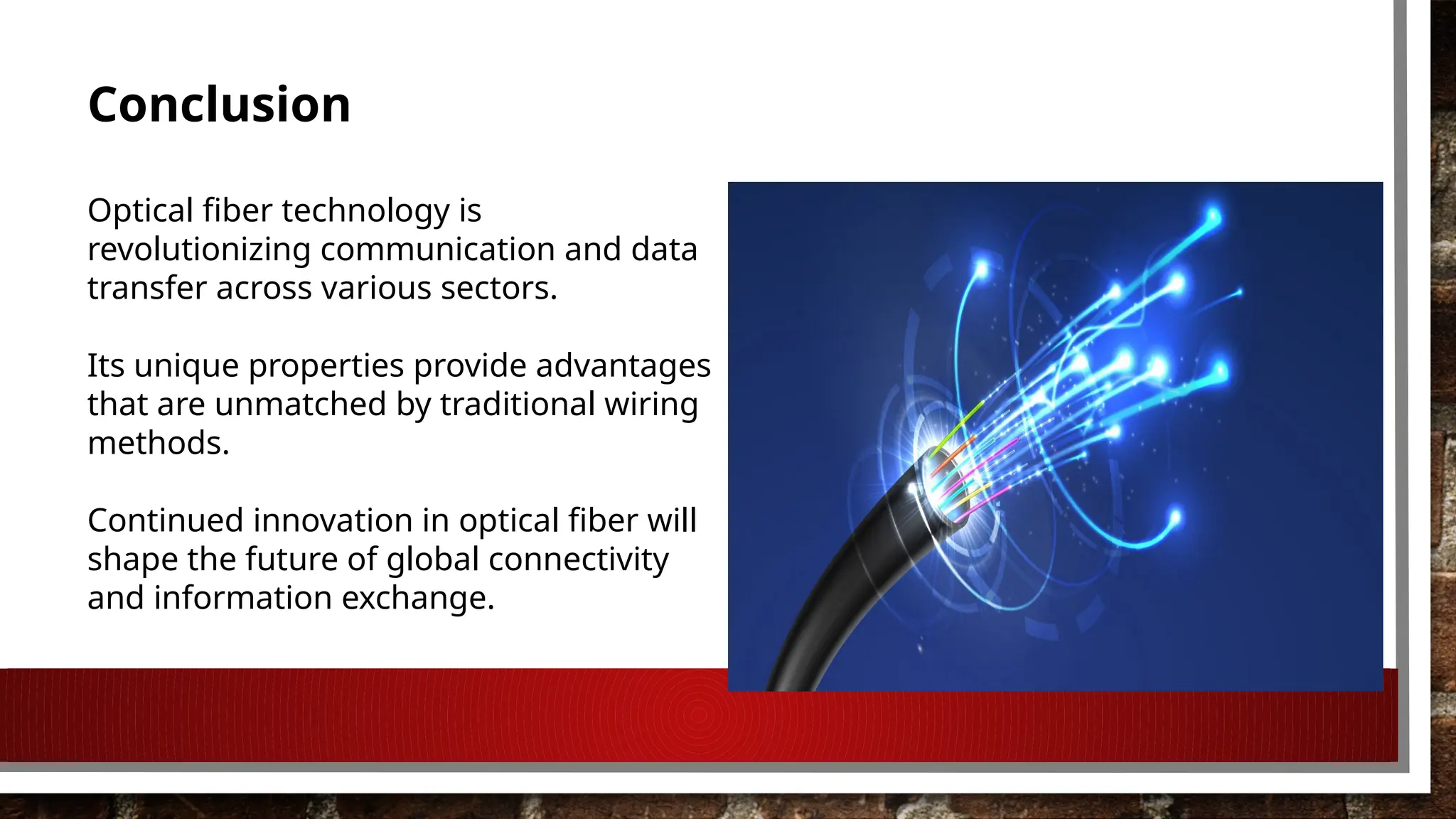 Conclusion

Optical fiber technology is revolutionizing communication and data transfer across various sectors.

Its unique properties provide advantages that are unmatched by traditional wiring methods.

Continued innovation in optical fiber will shape the future of global connectivity and information exchange.